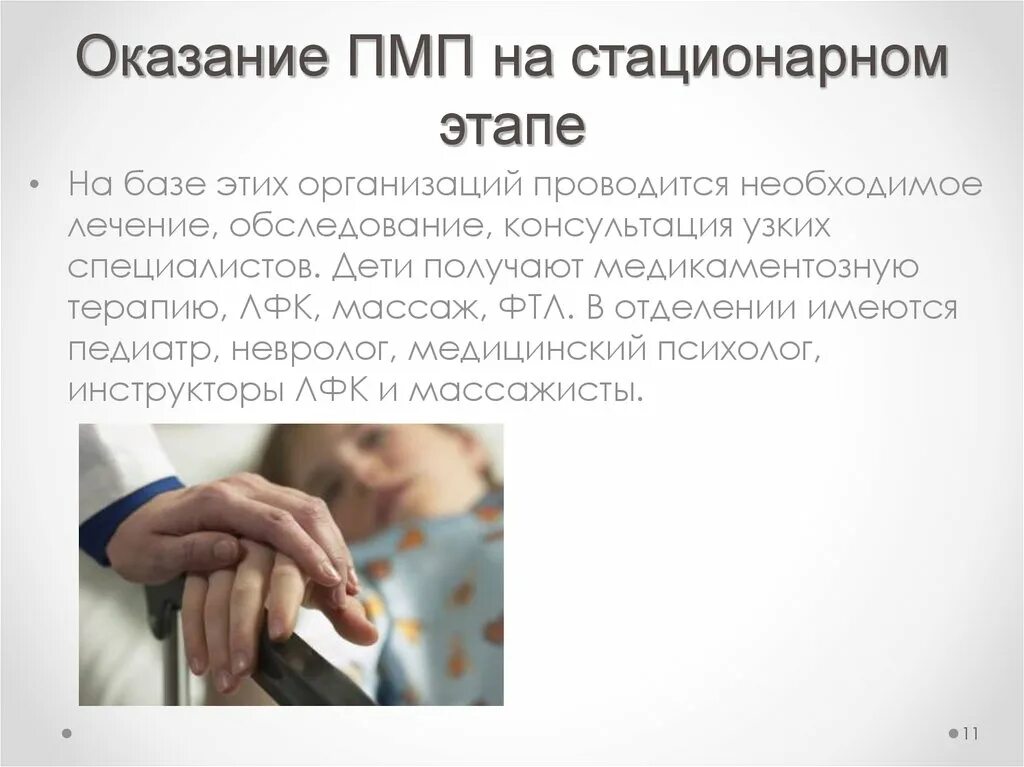 Оказание ПМП на стационарном этапе

• На базе этих организаций проводится необходимое лечение, обследование, консультация узких специалистов. Дети получают медикаментозную терапию, ЛФК, массаж, ФТЛ. В отделении имеются педиатр, невролог, медицинский психолог, инструкторы ЛФК и массажисты.

11